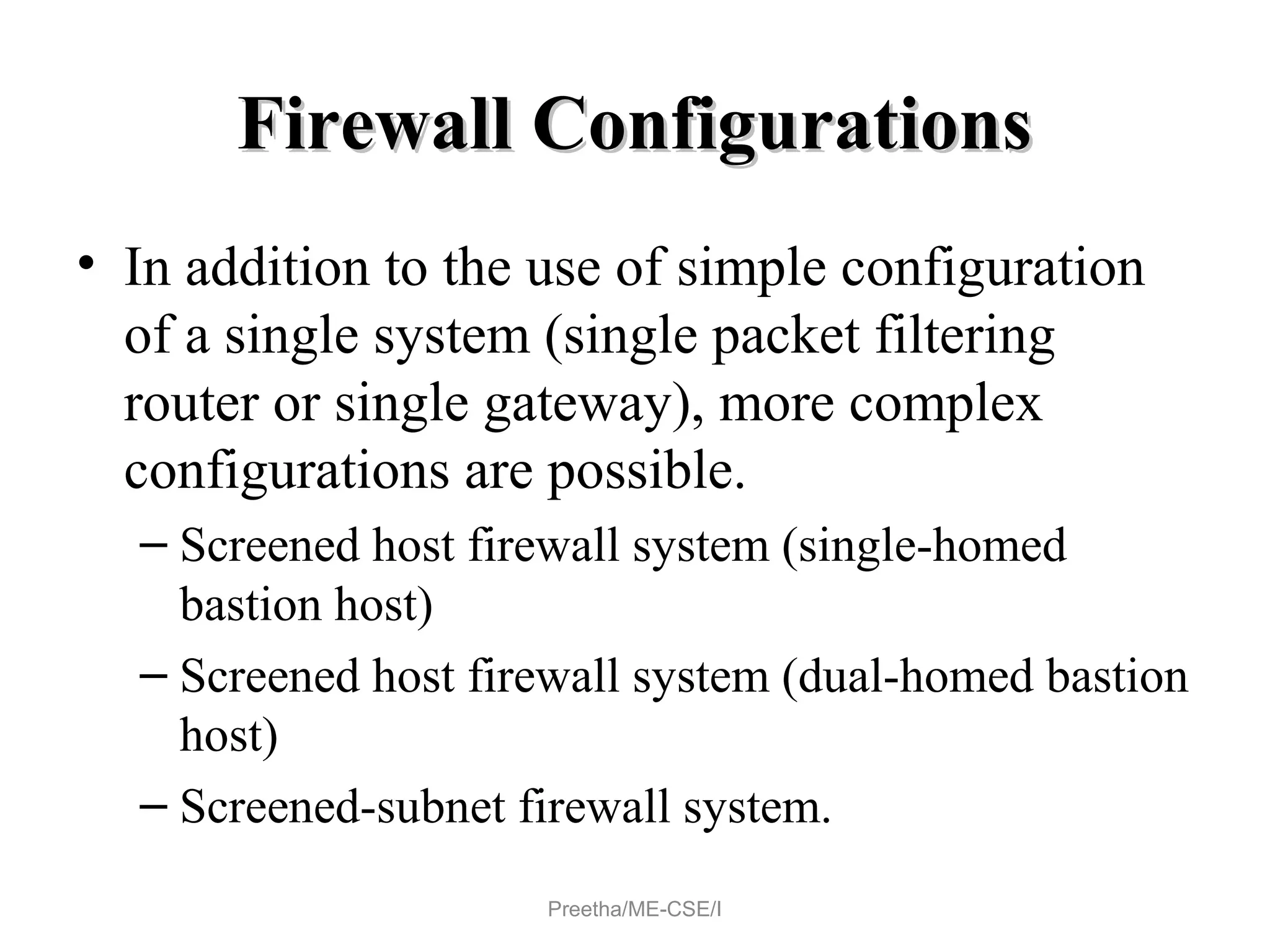 Firewall Configurations

• In addition to the use of simple configuration of a single system (single packet filtering router or single gateway), more complex configurations are possible.

– Screened host firewall system (single-homed bastion host)

– Screened host firewall system (dual-homed bastion host)

– Screened-subnet firewall system.

Preetha/ME-CSE/I